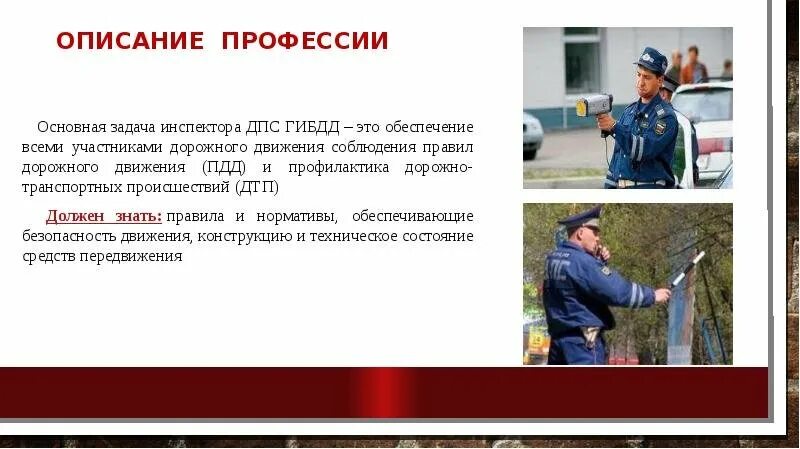 ОПИСАНИЕ ПРОФЕССИИ

Основная задача инспектора ДПС ГИБДД – это обеспечение всеми участниками дорожного движения соблюдения правил дорожного движения (ПДД) и профилактика дорожно-транспортных происшествий (ДТП)

Должен знать: правила и нормативы, обеспечивающие безопасность движения, конструкцию и техническое состояние средств передвижения

ДПС